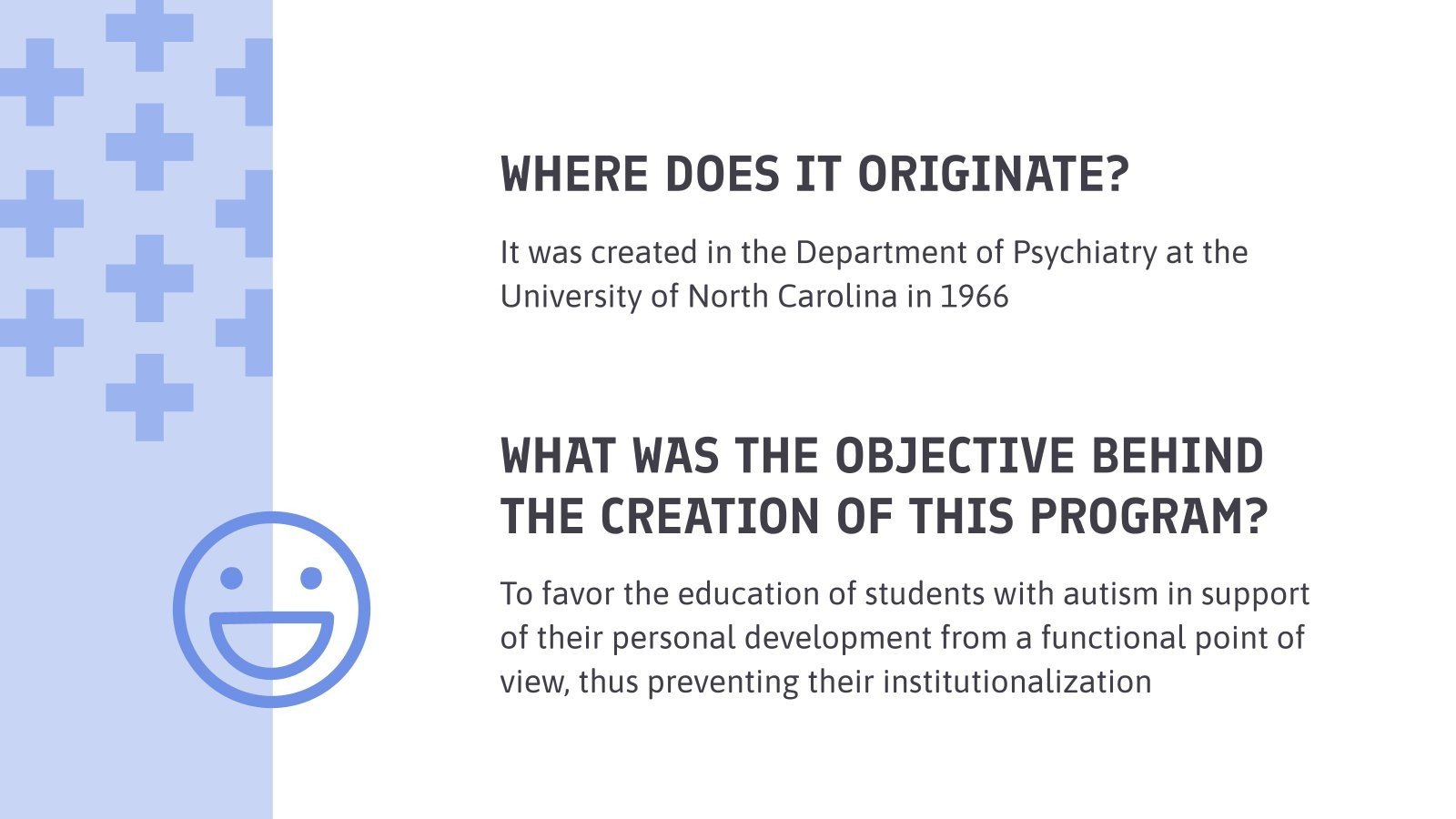 WHERE DOES IT ORIGINATE?

It was created in the Department of Psychiatry at the University of North Carolina in 1966

WHAT WAS THE OBJECTIVE BEHIND THE CREATION OF THIS PROGRAM?

To favor the education of students with autism in support of their personal development from a functional point of view, thus preventing their institutionalization